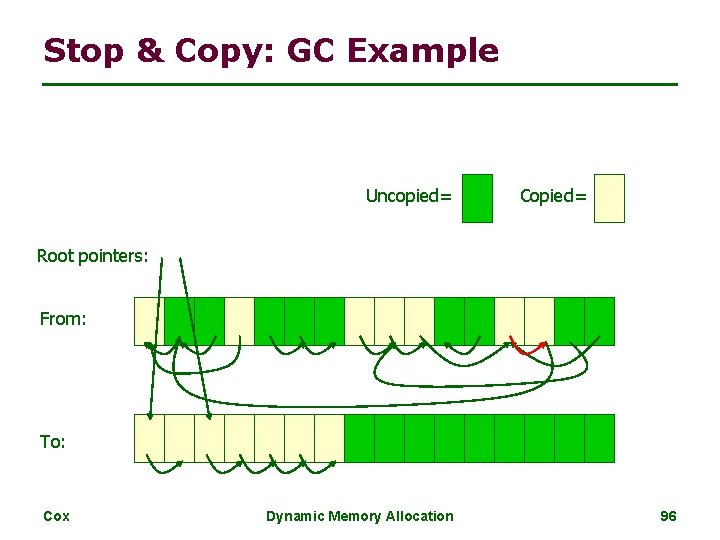 Stop & Copy: GC Example

Uncopied=

Copied=

Root pointers:

From:

To:

Cox

Dynamic Memory Allocation

96